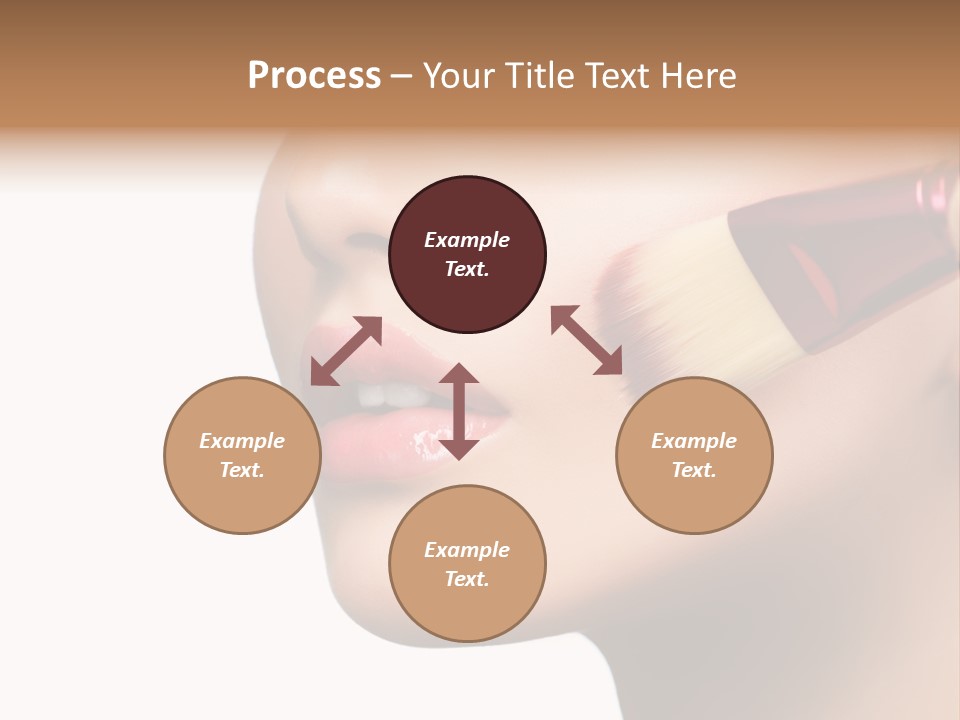 Process – Your Title Text Here

Example Text.

Example Text.

Example Text.

Example Text.